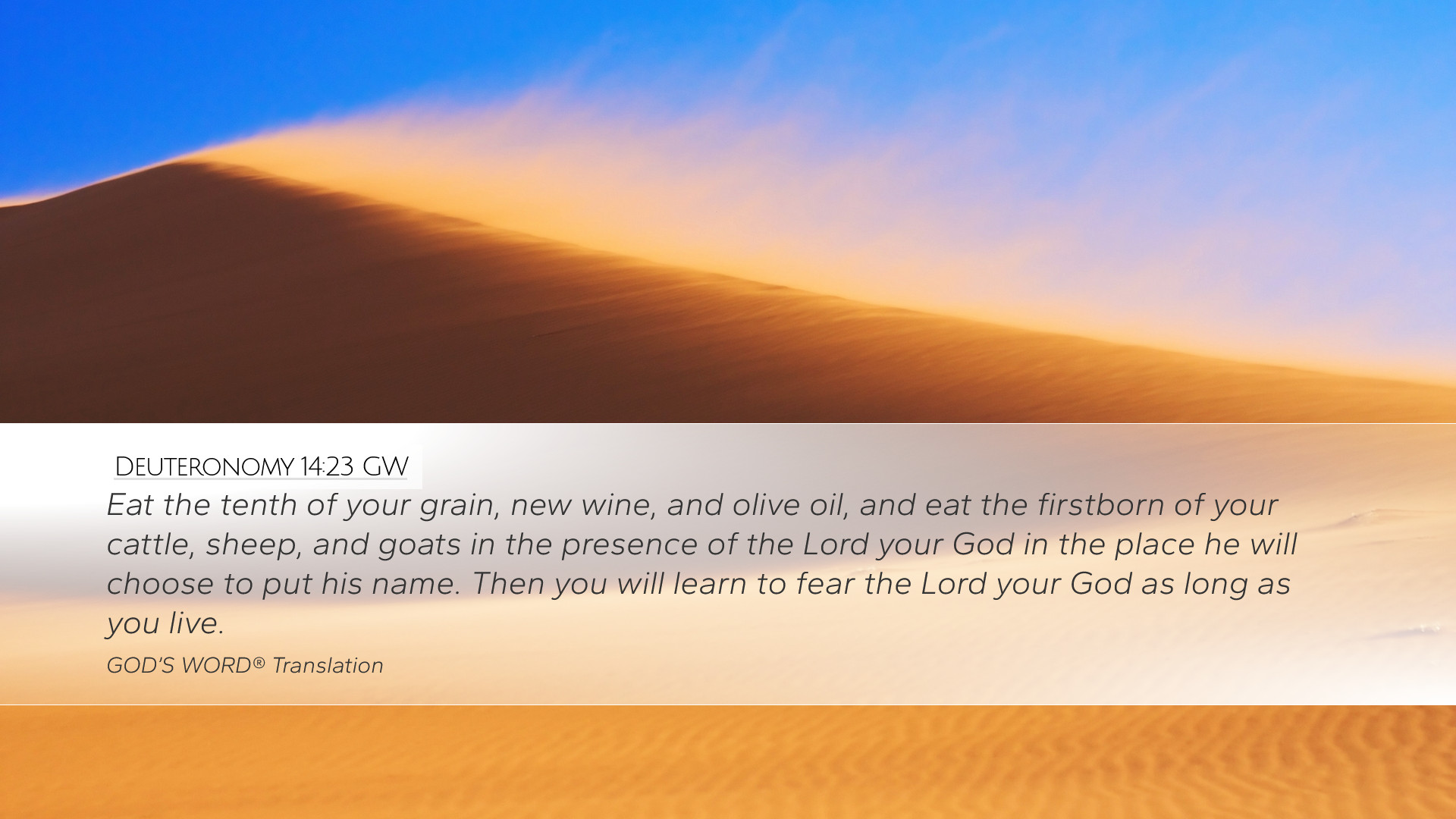 Deuteronomy 14:23 GW

Eat the tenth of your grain, new wine, and olive oil, and eat the firstborn of your cattle, sheep, and goats in the presence of the Lord your God in the place he will choose to put his name. Then you will learn to fear the Lord your God as long as you live.

GOD'S WORD® Translation